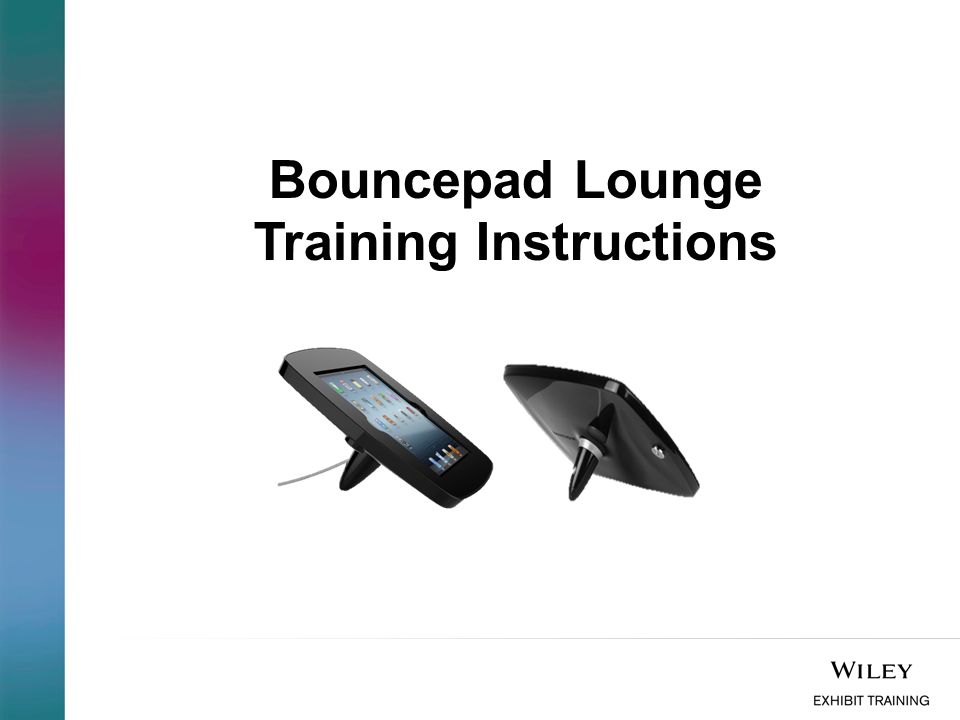 Bouncepad Lounge
Training Instructions

WILEY
EXHIBIT TRAINING